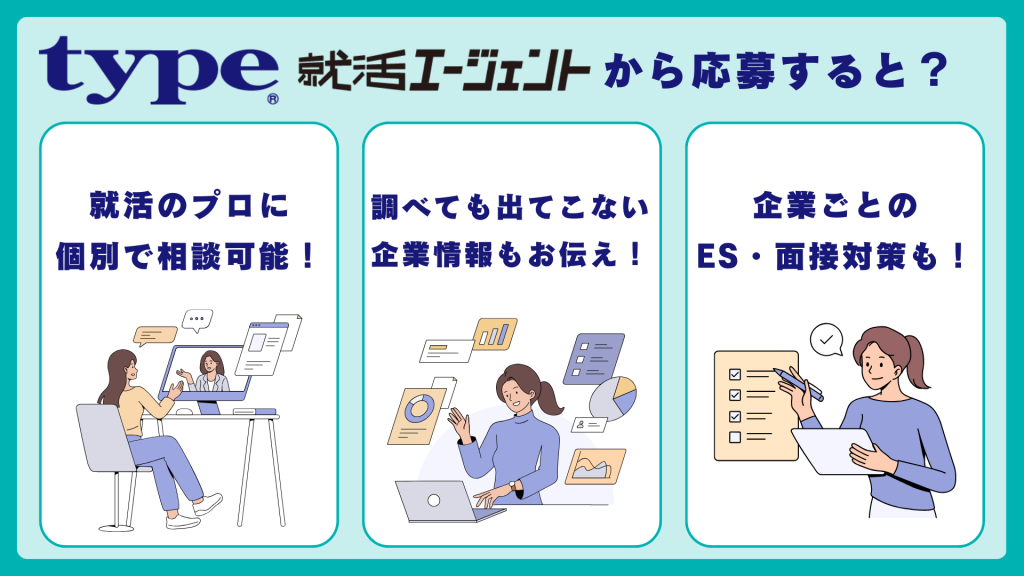 type® 就活エージェント から応募すると？

就活のプロに
個別で相談可能！

調べても出てこない
企業情報もお伝え！

企業ごとの
ES・面接対策も！